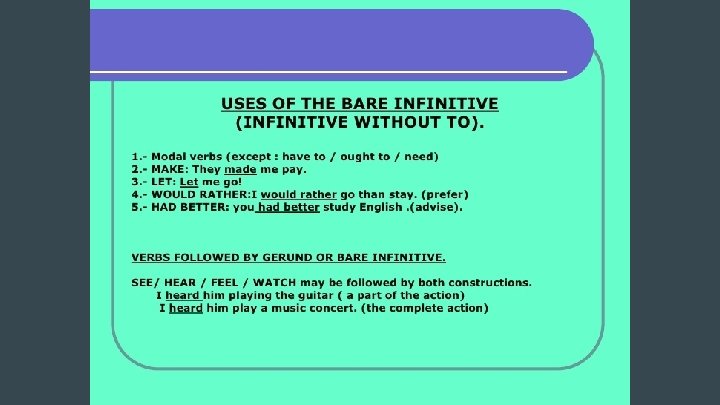 USES OF THE BARE INFINITIVE
(INFINITIVE WITHOUT TO).

1.- Modal verbs (except : have to / ought to / need)
2.- MAKE: They made me pay.
3.- LET: Let me go!
4.- WOULD RATHER:I would rather go than stay. (prefer)
5.- HAD BETTER: you had better study English .(advise).

VERBS FOLLOWED BY GERUND OR BARE INFINITIVE.

SEE/ HEAR / FEEL / WATCH may be followed by both constructions.
I heard him playing the guitar ( a part of the action)
I heard him play a music concert. (the complete action)